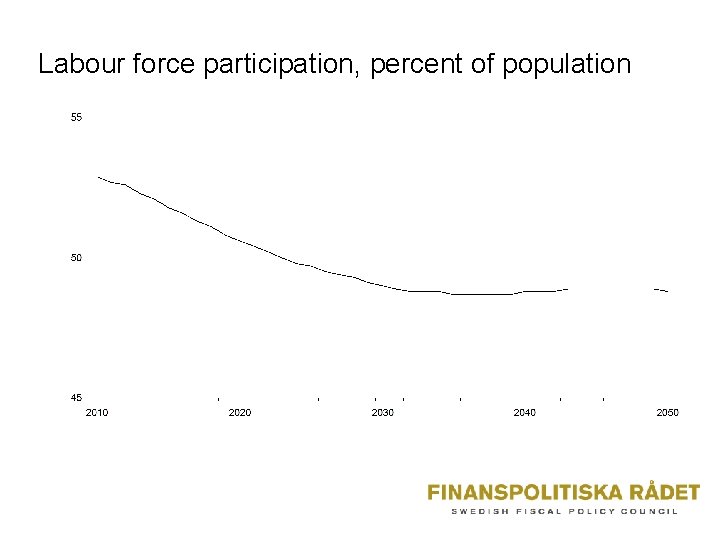 Labour force participation, percent of population

55

50

45

2010 2020 2030 2040 2050

FINANSPOLITISKA RÅDET
SWEDISH FISCAL POLICY COUNCIL